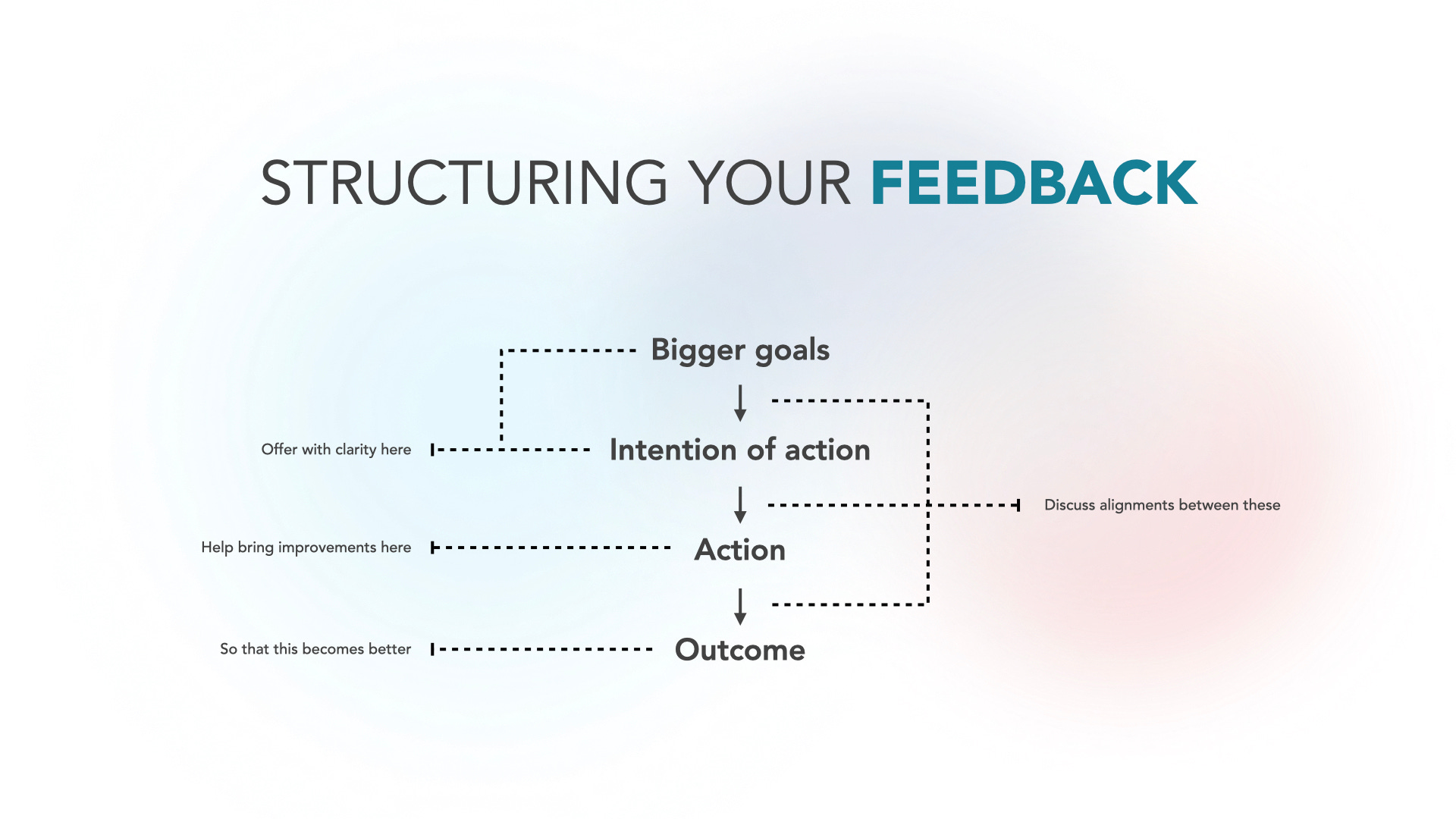 STRUCTURING YOUR FEEDBACK

Bigger goals

Offer with clarity here

Intention of action

Discuss alignments between these

Help bring improvements here

Action

So that this becomes better

Outcome